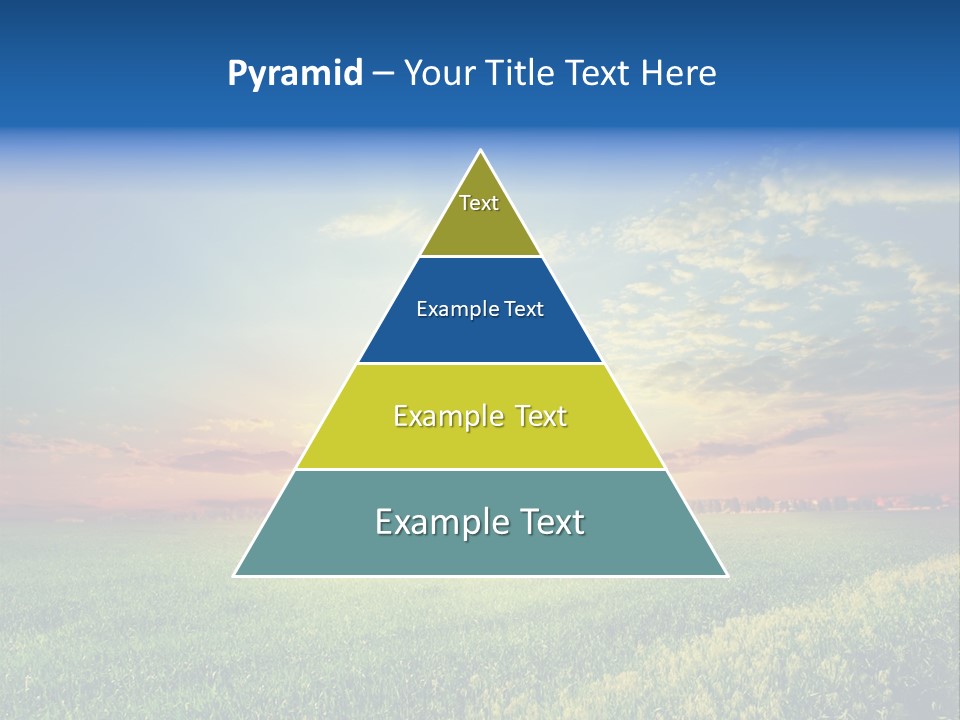 Pyramid – Your Title Text Here

Text

Example Text

Example Text

Example Text